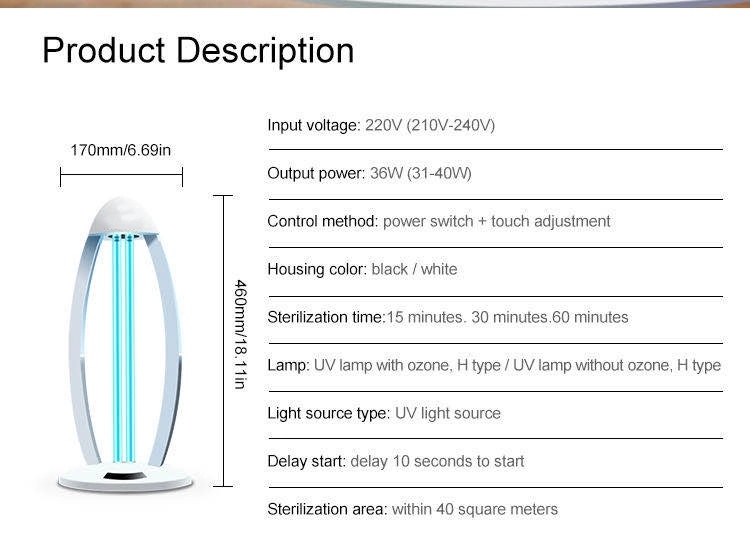 Product Description

170mm/6.69in

460mm/18.11in

Input voltage: 220V (210V-240V)

Output power: 36W (31-40W)

Control method: power switch + touch adjustment

Housing color: black / white

Sterilization time:15 minutes. 30 minutes.60 minutes

Lamp: UV lamp with ozone, H type / UV lamp without ozone, H type

Light source type: UV light source

Delay start: delay 10 seconds to start

Sterilization area: within 40 square meters